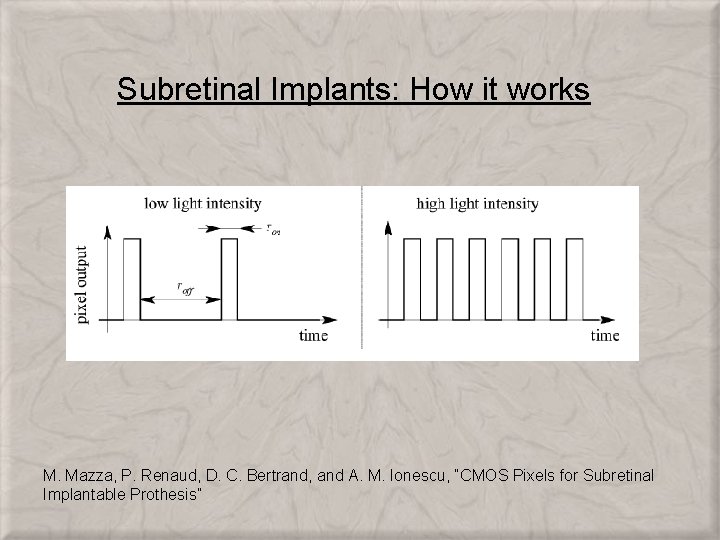 Subretinal Implants: How it works

low light intensity

$\tau_{on}$

pixel output

$\tau_{off}$

time

high light intensity

time

M. Mazza, P. Renaud, D. C. Bertrand, and A. M. Ionescu, "CMOS Pixels for Subretinal Implantable Prothesis"